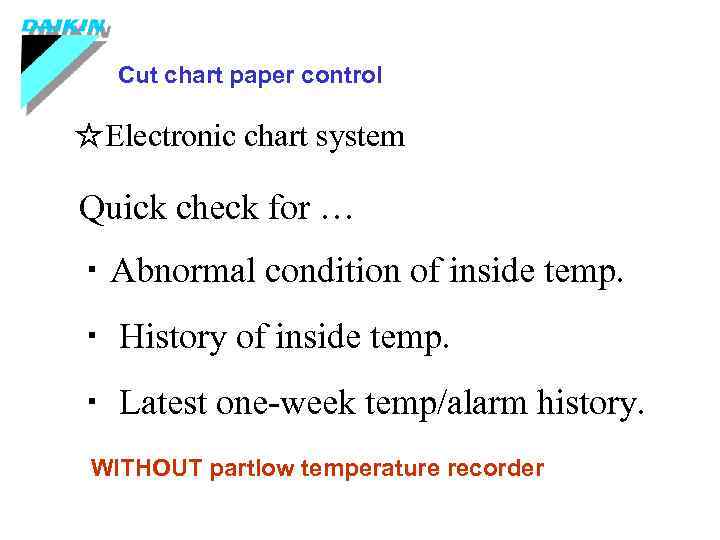 DAIKIN

Cut chart paper control

☆Electronic chart system

Quick check for …

・Abnormal condition of inside temp.

・ History of inside temp.

・ Latest one-week temp/alarm history.

WITHOUT partlow temperature recorder